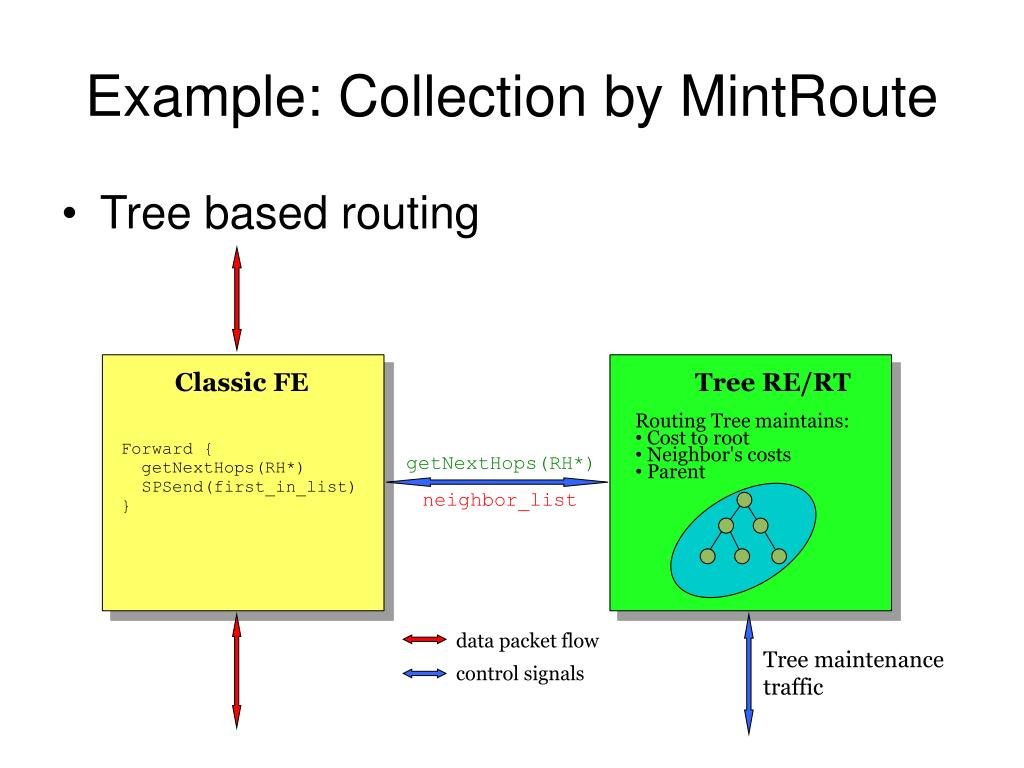 Example: Collection by MintRoute

• Tree based routing

Classic FE

Forward {
getNextHops(RH*)
SPSend(first_in_list)
}

getNextHops(RH*)

neighbor_list

Tree RE/RT

Routing Tree maintains:
• Cost to root
• Neighbor's costs
• Parent

data packet flow

control signals

Tree maintenance traffic